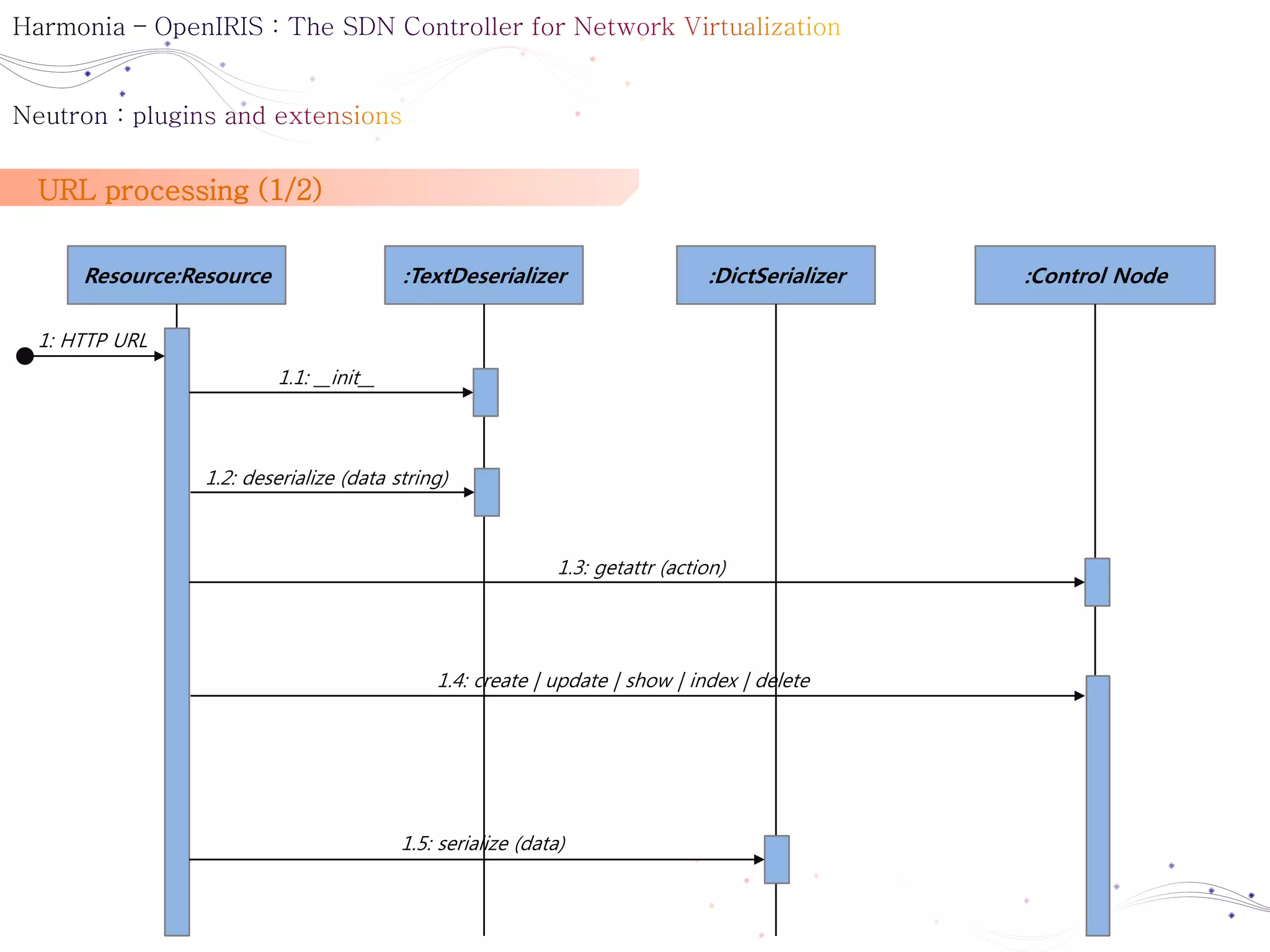 Harmonia – OpenIRIS : The SDN Controller for Network Virtualization

Neutron : plugins and extensions

URL processing (1/2)

Resource:Resource

:TextDeserializer

:DictSerializer

:Control Node

1: HTTP URL

1.1: __init__

1.2: deserialize (data string)

1.3: getattr (action)

1.4: create | update | show | index | delete

1.5: serialize (data)